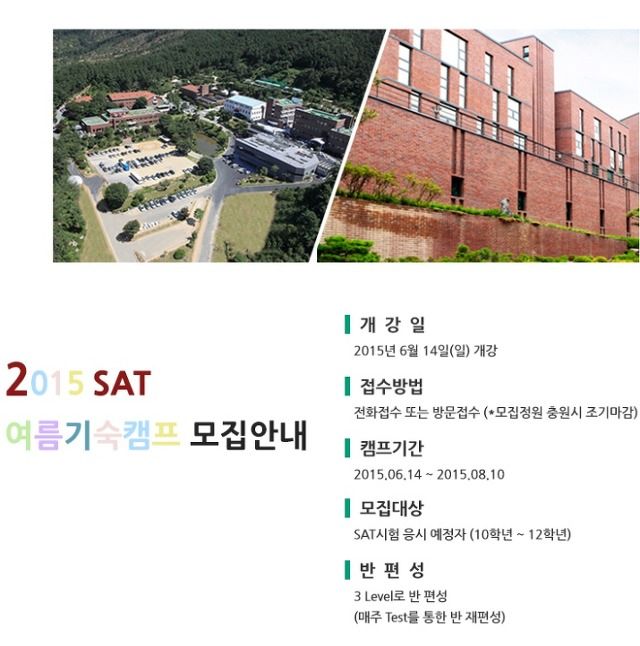 2015 SAT
여름기숙캠프 모집안내

개 강 일
2015년 6월 14일(일) 개강

접수방법
전화접수 또는 방문접수 (*모집정원 충원시 조기마감)

캠프기간
2015.06.14 ~ 2015.08.10

모집대상
SAT시험 응시 예정자 (10학년 ~ 12학년)

반 편 성
3 Level로 반 편성
(매주 Test를 통한 반 재편성)